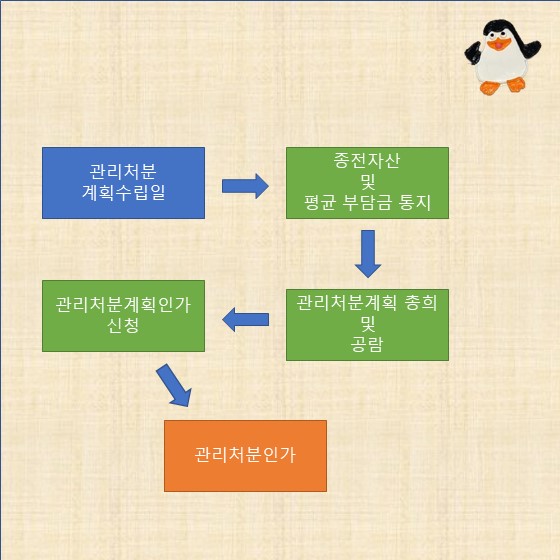 관리처분
계획수립일

종전자산
및
평균 부담금 통지

관리처분계획 총회
및
공람

관리처분계획인가
신청

관리처분인가